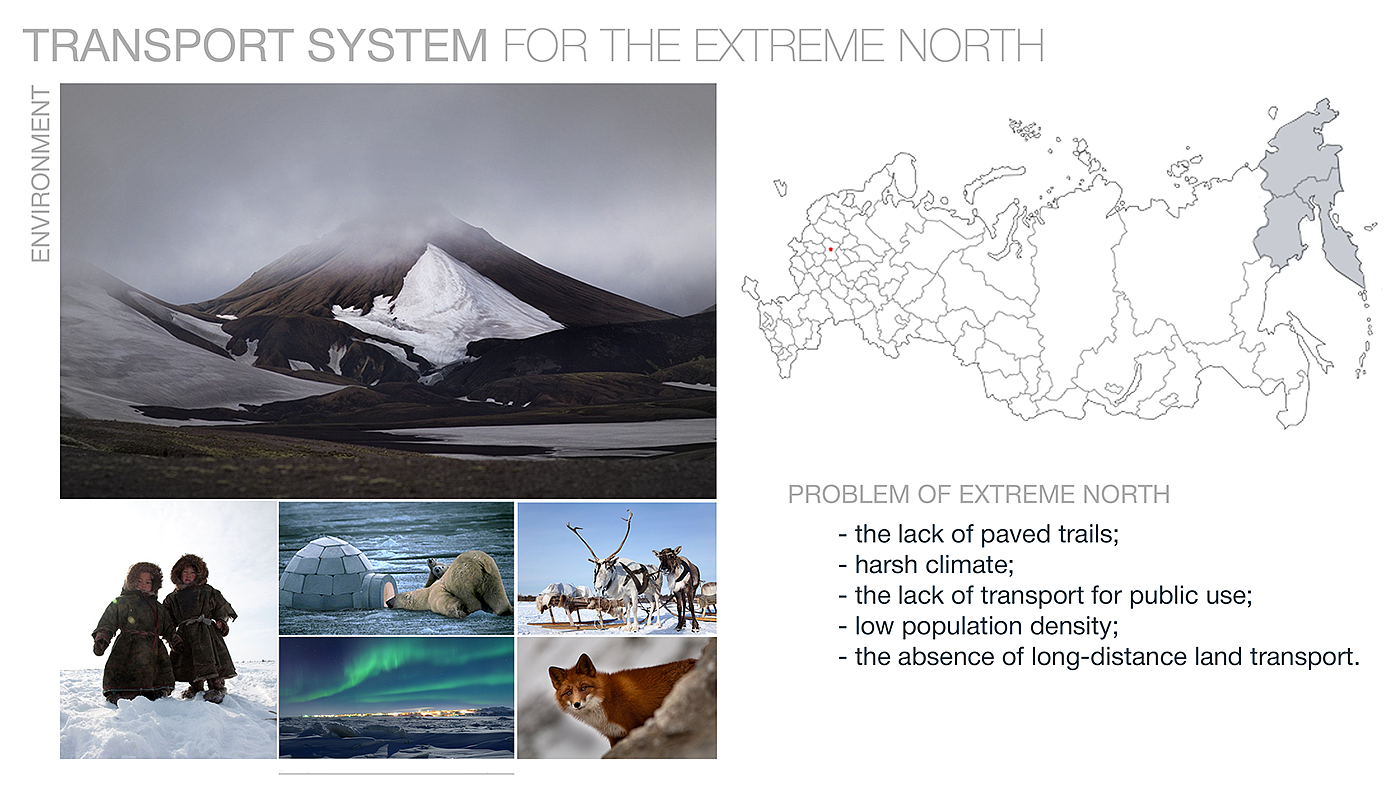 TRANSPORT SYSTEM FOR THE EXTREME NORTH

ENVIRONMENT

PROBLEM OF EXTREME NORTH

- the lack of paved trails;
- harsh climate;
- the lack of transport for public use;
- low population density;
- the absence of long-distance land transport.